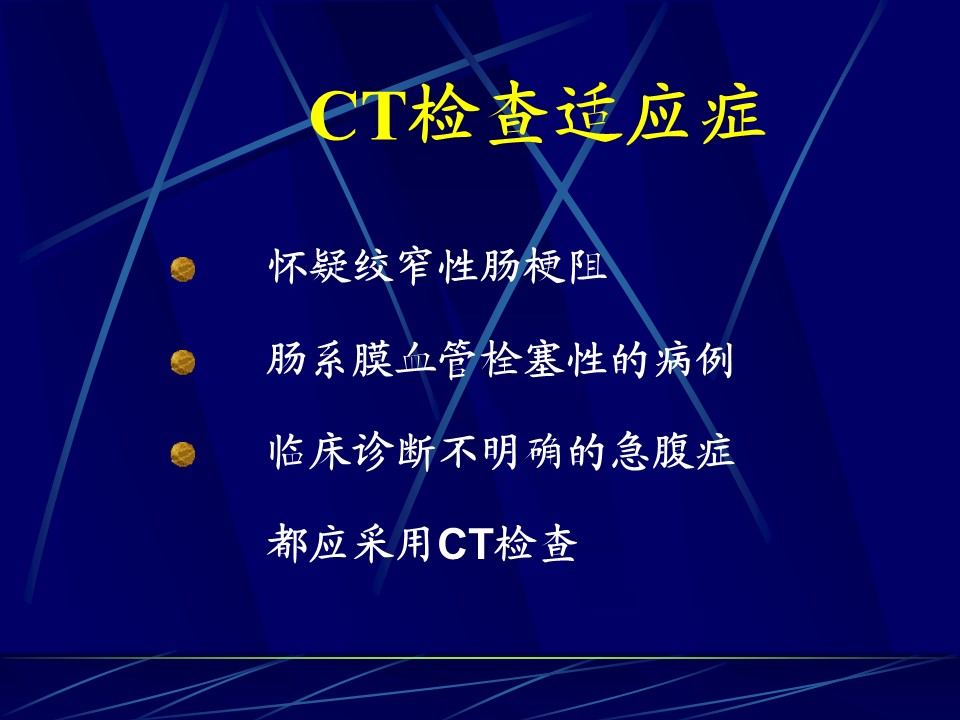 CT检查适应症

怀疑绞窄性肠梗阻

肠系膜血管栓塞性的病例

临床诊断不明确的急腹症

都应采用CT检查